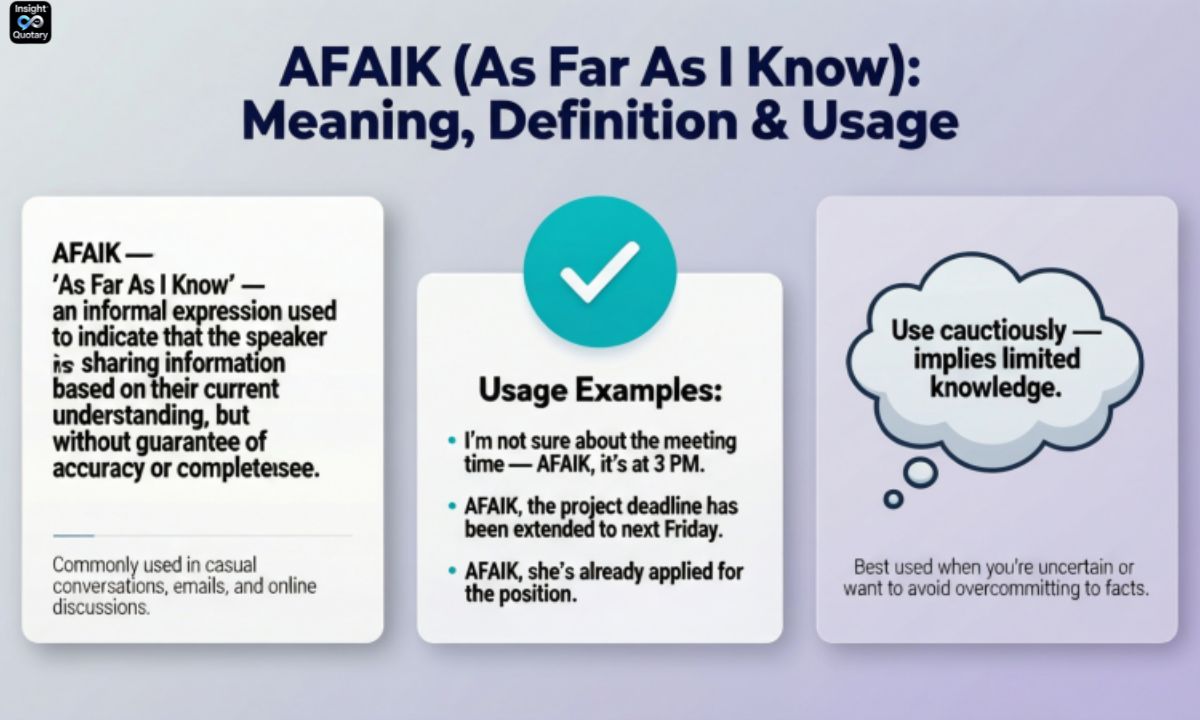 Insight Quotary

AFAIK (As Far As I Know): Meaning, Definition & Usage

AFAIK —
'As Far As I Know' — an informal expression used to indicate that the speaker is sharing information based on their current understanding, but without guarantee of accuracy or completeisee.

Commonly used in casual conversations, emails, and online discussions.

Usage Examples:

• I'm not sure about the meeting time — AFAIK, it's at 3 PM.

• AFAIK, the project deadline has been extended to next Friday.

• AFAIK, she's already applied for the position.

Use cauctiously — implies limited knowledge.

Best used when you're uncertain or want to avoid overcommitting to facts.